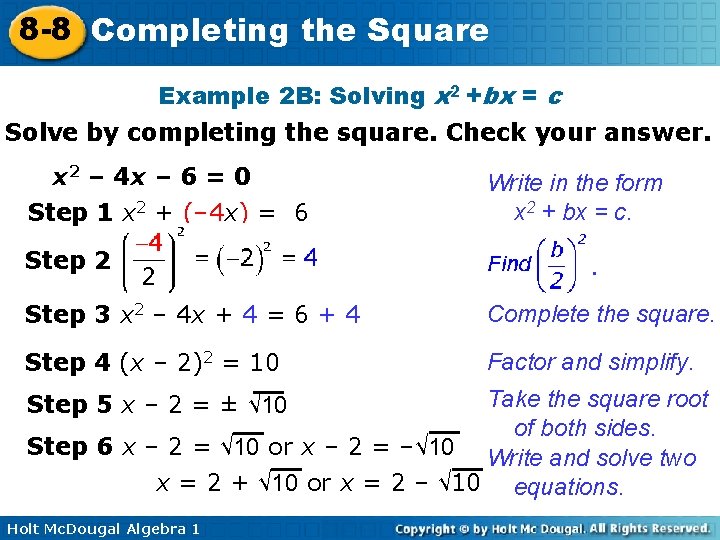 8-8 Completing the Square

Example 2B: Solving $x^2 + bx = c$

Solve by completing the square. Check your answer.

$x^2 - 4x - 6 = 0$

Step 1 $x^2 + (-4x) = 6$

Write in the form $x^2 + bx = c$.

Step 2 $\left(\frac{-4}{2}\right)^2 = (-2)^2 = 4$

Find $\left(\frac{b}{2}\right)^2$.

Step 3 $x^2 - 4x + 4 = 6 + 4$

Complete the square.

Step 4 $(x - 2)^2 = 10$

Factor and simplify.

Step 5 $x - 2 = \pm\sqrt{10}$

Take the square root of both sides.

Step 6 $x - 2 = \sqrt{10}$ or $x - 2 = -\sqrt{10}$

$x = 2 + \sqrt{10}$ or $x = 2 - \sqrt{10}$

Write and solve two equations.

Holt McDougal Algebra 1

Copyright © by Holt Mc Dougal. All Rights Reserved.